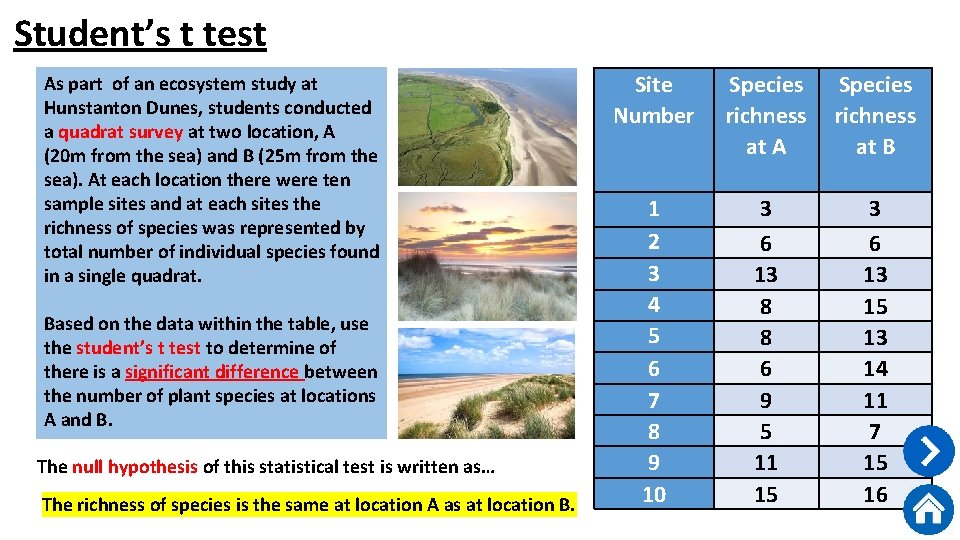 Student's t test

As part of an ecosystem study at Hunstanton Dunes, students conducted a quadrat survey at two location, A (20m from the sea) and B (25m from the sea). At each location there were ten sample sites and at each sites the richness of species was represented by total number of individual species found in a single quadrat.

Based on the data within the table, use the student's t test to determine of there is a significant difference between the number of plant species at locations A and B.

The null hypothesis of this statistical test is written as…

The richness of species is the same at location A as at location B.

| Site Number | Species richness at A | Species richness at B |
|---|---|---|
| 1 | 3 | 3 |
| 2 | 6 | 6 |
| 3 | 13 | 13 |
| 4 | 8 | 15 |
| 5 | 8 | 13 |
| 6 | 6 | 14 |
| 7 | 9 | 11 |
| 8 | 5 | 7 |
| 9 | 11 | 15 |
| 10 | 15 | 16 |